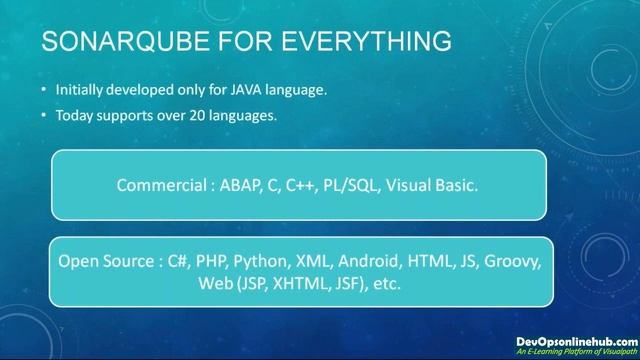 SONARQUBE FOR EVERYTHING

• Initially developed only for JAVA language.
• Today supports over 20 languages.

Commercial : ABAP, C, C++, PL/SQL, Visual Basic.

Open Source : C#, PHP, Python, XML, Android, HTML, JS, Groovy, Web (JSP, XHTML, JSF), etc.

DevOpsonlinehub.com
An E-Learning Platform of Visualpath